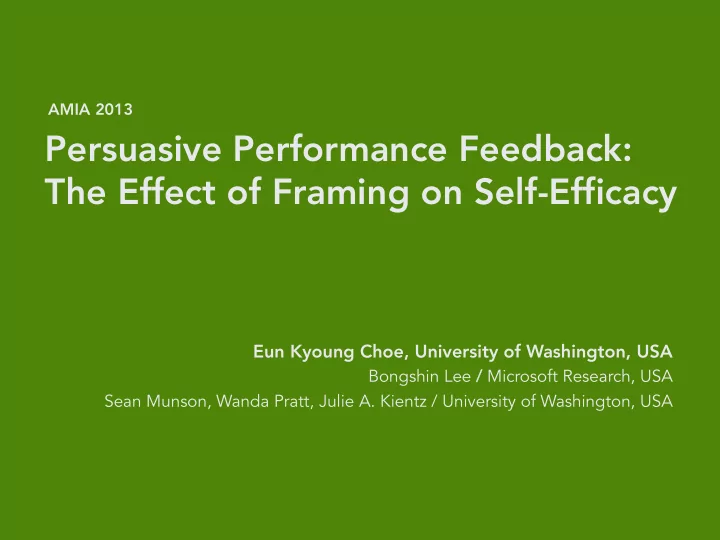 AMIA 2013

Persuasive Performance Feedback: The Effect of Framing on Self-Efficacy

Eun Kyoung Choe, University of Washington, USA
Bongshin Lee / Microsoft Research, USA
Sean Munson, Wanda Pratt, Julie A. Kientz / University of Washington, USA